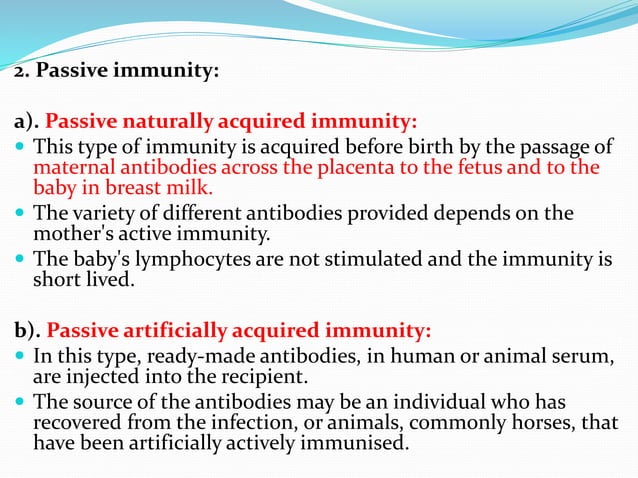 2. Passive immunity:

a). Passive naturally acquired immunity:

- This type of immunity is acquired before birth by the passage of maternal antibodies across the placenta to the fetus and to the baby in breast milk.
- The variety of different antibodies provided depends on the mother's active immunity.
- The baby's lymphocytes are not stimulated and the immunity is short lived.

b). Passive artificially acquired immunity:

- In this type, ready-made antibodies, in human or animal serum, are injected into the recipient.
- The source of the antibodies may be an individual who has recovered from the infection, or animals, commonly horses, that have been artificially actively immunised.